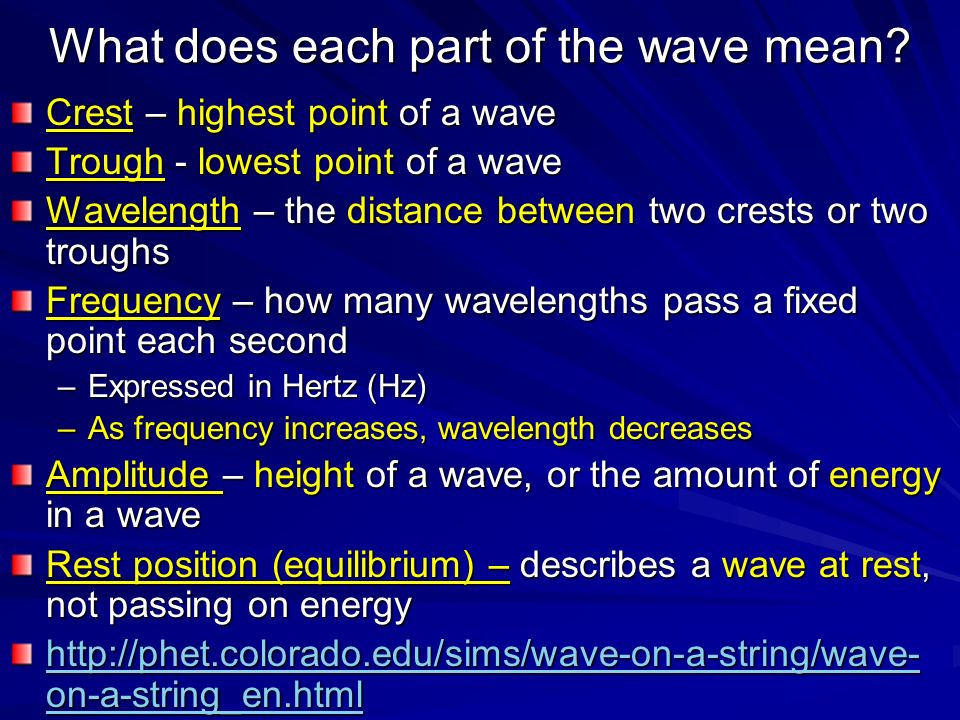 What does each part of the wave mean?

Crest – highest point of a wave

Trough - lowest point of a wave

Wavelength – the distance between two crests or two troughs

Frequency – how many wavelengths pass a fixed point each second

– Expressed in Hertz (Hz)

– As frequency increases, wavelength decreases

Amplitude – height of a wave, or the amount of energy in a wave

Rest position (equilibrium) – describes a wave at rest, not passing on energy

http://phet.colorado.edu/sims/wave-on-a-string/wave-on-a-string_en.html